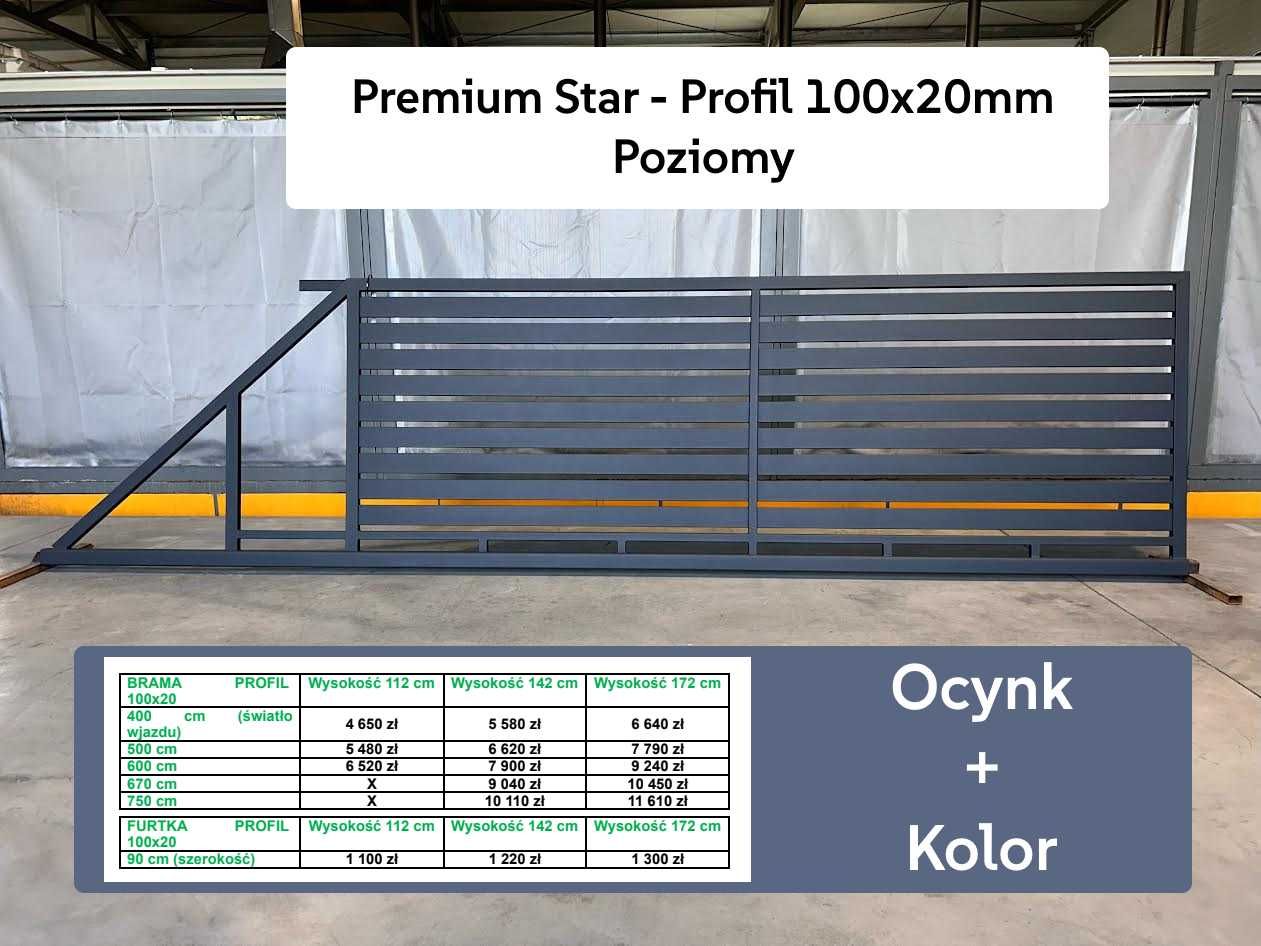 Premium Star - Profil 100x20mm
Poziomy

| BRAMA PROFIL 100x20 | Wysokość 112 cm | Wysokość 142 cm | Wysokość 172 cm |
|---|---|---|---|
| 400 cm (światło wjazdu) | 4 650 zł | 5 580 zł | 6 640 zł |
| 500 cm | 5 480 zł | 6 620 zł | 7 790 zł |
| 600 cm | 6 520 zł | 7 900 zł | 9 240 zł |
| 670 cm | X | 9 040 zł | 10 450 zł |
| 750 cm | X | 10 110 zł | 11 610 zł |

| FURTKA PROFIL 100x20 | Wysokość 112 cm | Wysokość 142 cm | Wysokość 172 cm |
|---|---|---|---|
| 90 cm (szerokość) | 1 100 zł | 1 220 zł | 1 300 zł |

Ocynk
+
Kolor